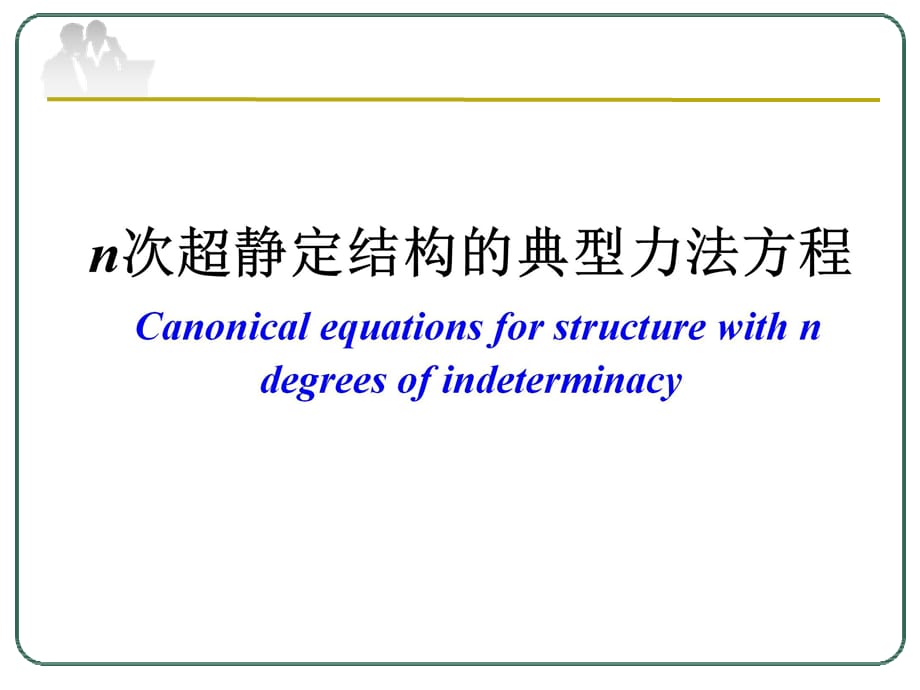 n次超静定结构的典型力法方程

Canonical equations for structure with n degrees of indeterminacy